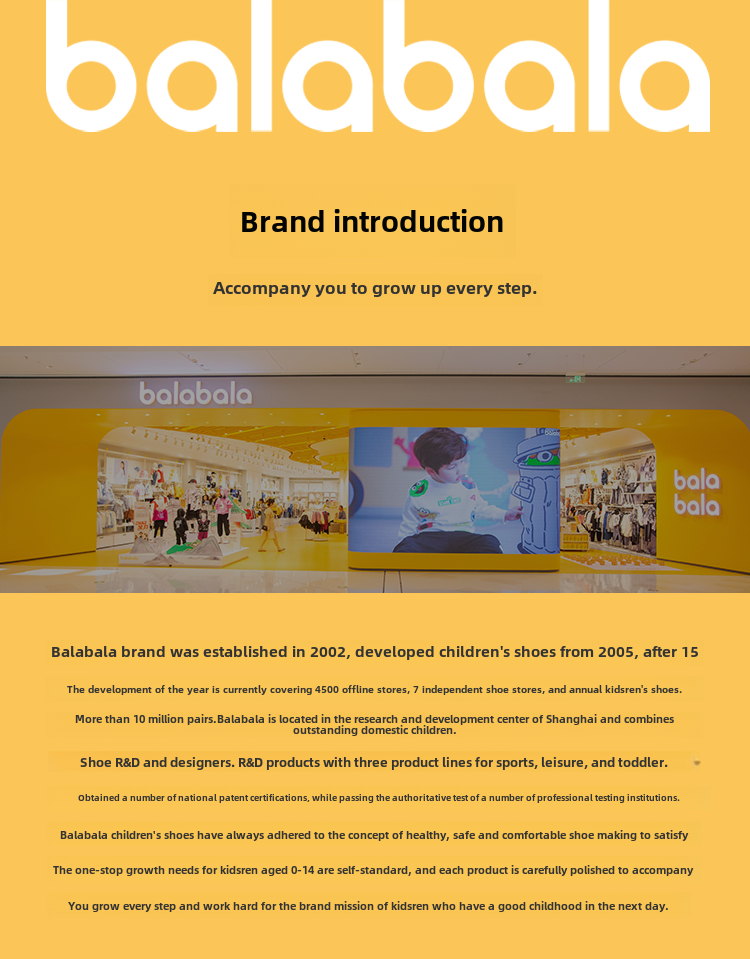 balabala

Brand introduction

Accompany you to grow up every step.

balabala

bala bala

Balabala brand was established in 2002, developed children's shoes from 2005, after 15

The development of the year is currently covering 4500 offline stores, 7 independent shoe stores, and annual kidsren's shoes.

More than 10 million pairs.Balabala is located in the research and development center of Shanghai and combines outstanding domestic children.

Shoe R&D and designers. R&D products with three product lines for sports, leisure, and toddler.

Obtained a number of national patent certifications, while passing the authoritative test of a number of professional testing institutions.

Balabala children's shoes have always adhered to the concept of healthy, safe and comfortable shoe making to satisfy

The one-stop growth needs for kidsren aged 0-14 are self-standard, and each product is carefully polished to accompany

You grow every step and work hard for the brand mission of kidsren who have a good childhood in the next day.